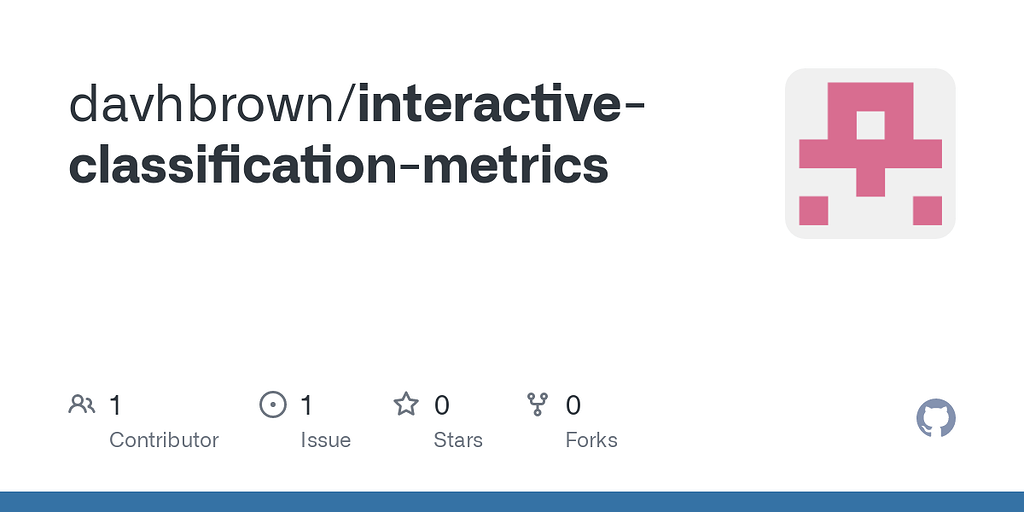 davhbrown/interactive-classification-metrics

1
Contributor

1
Issue

0
Stars

0
Forks